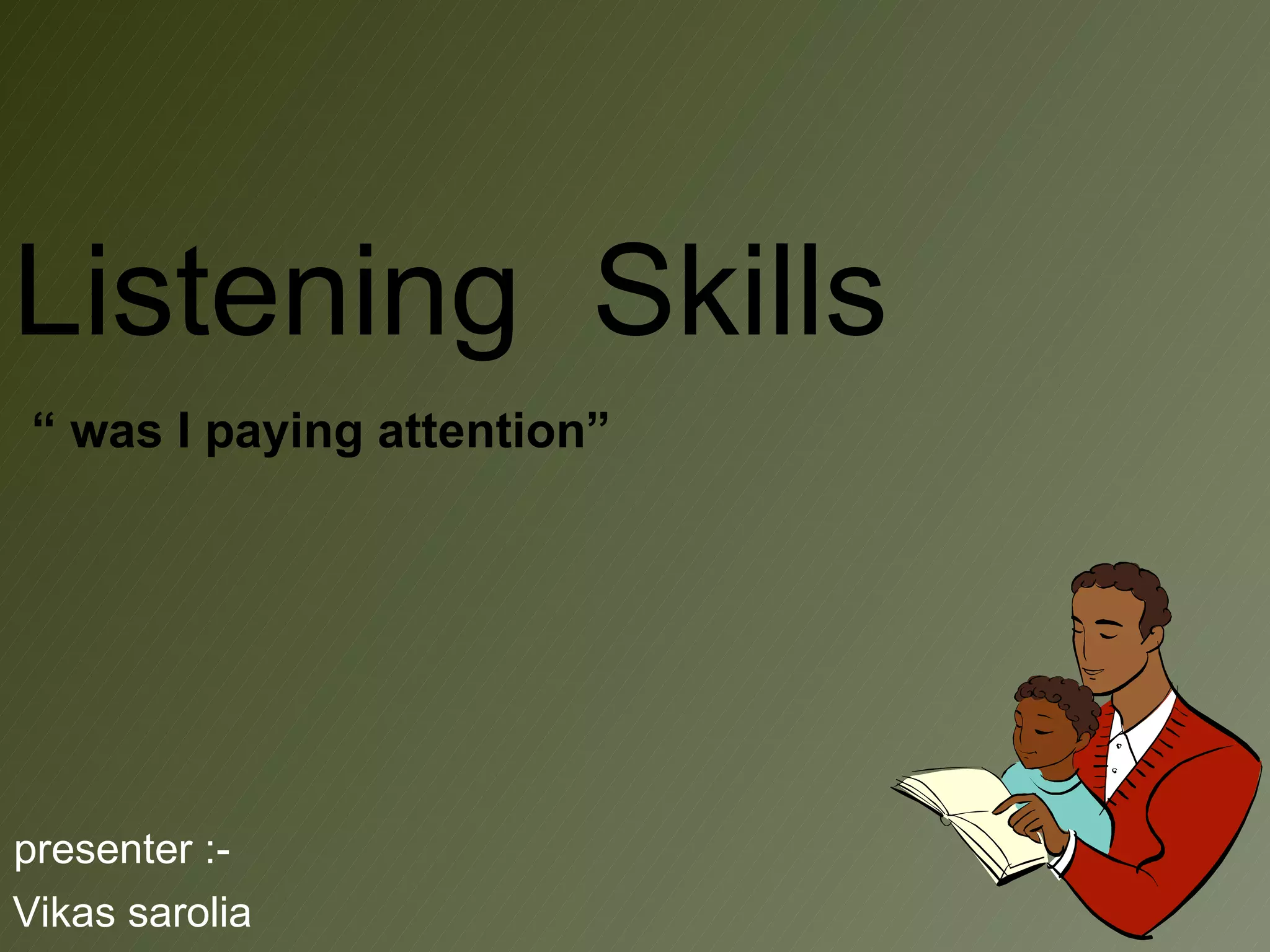 Listening Skills

“ was I paying attention”

presenter :-
Vikas sarolia